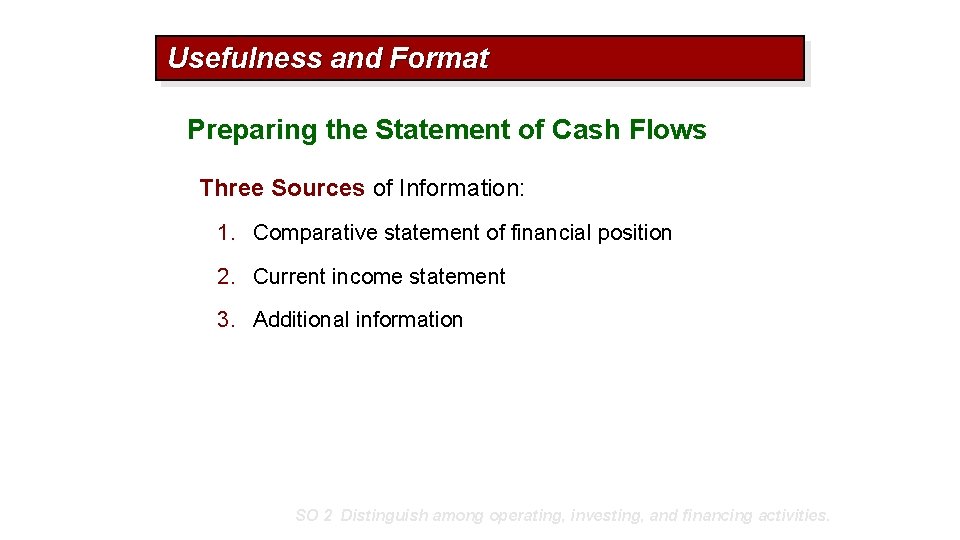 Usefulness and Format

Preparing the Statement of Cash Flows

Three Sources of Information:

1. Comparative statement of financial position

2. Current income statement

3. Additional information

SO 2 Distinguish among operating, investing, and financing activities.